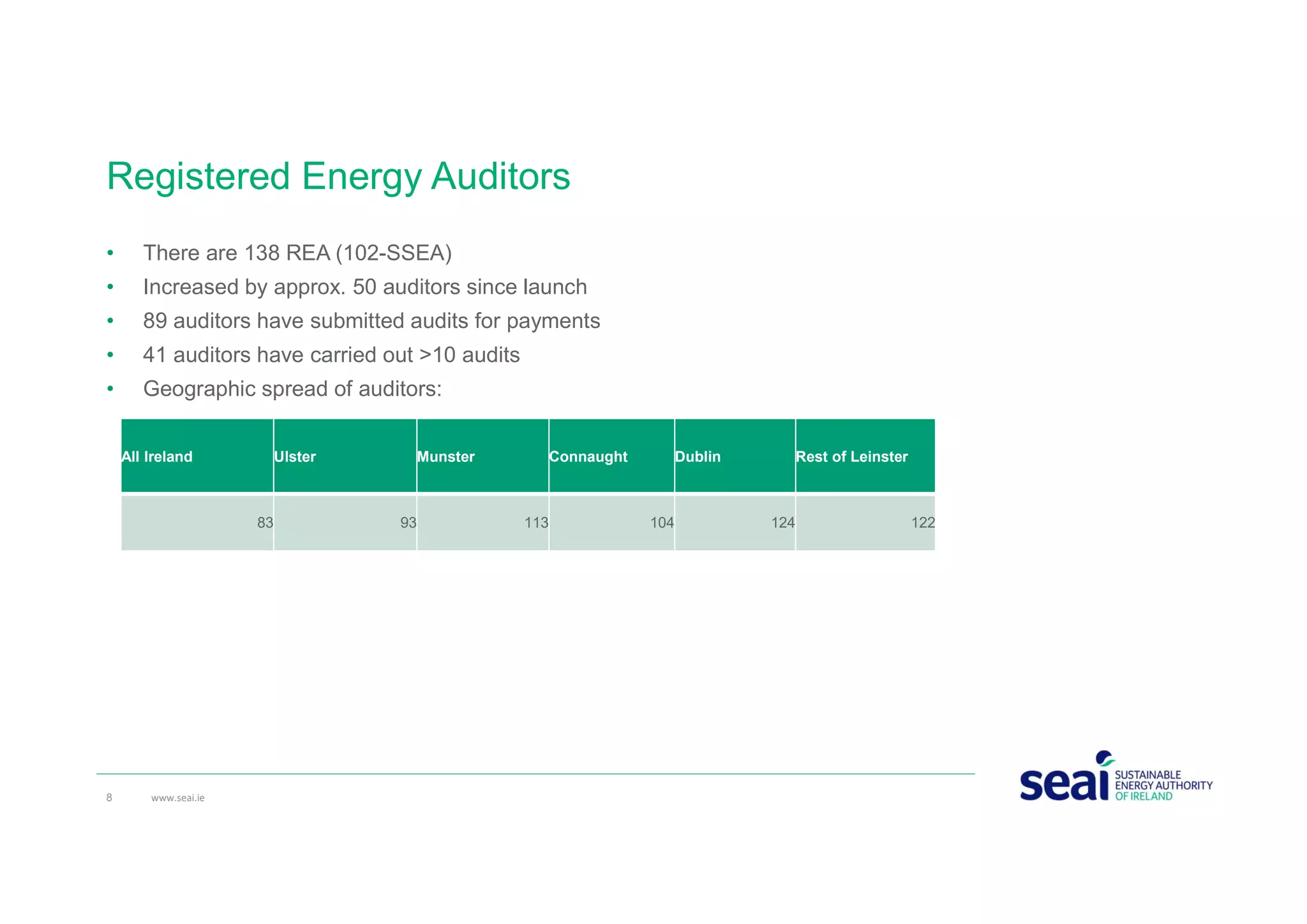 Registered Energy Auditors

• There are 138 REA (102-SSEA)
• Increased by approx. 50 auditors since launch
• 89 auditors have submitted audits for payments
• 41 auditors have carried out >10 audits
• Geographic spread of auditors:

| All Ireland | Ulster | Munster | Connaught | Dublin | Rest of Leinster |
|---|---|---|---|---|---|
| 83 | 93 | 113 | 104 | 124 | 122 |

8 www.seai.ie

seai SUSTAINABLE ENERGY AUTHORITY OF IRELAND